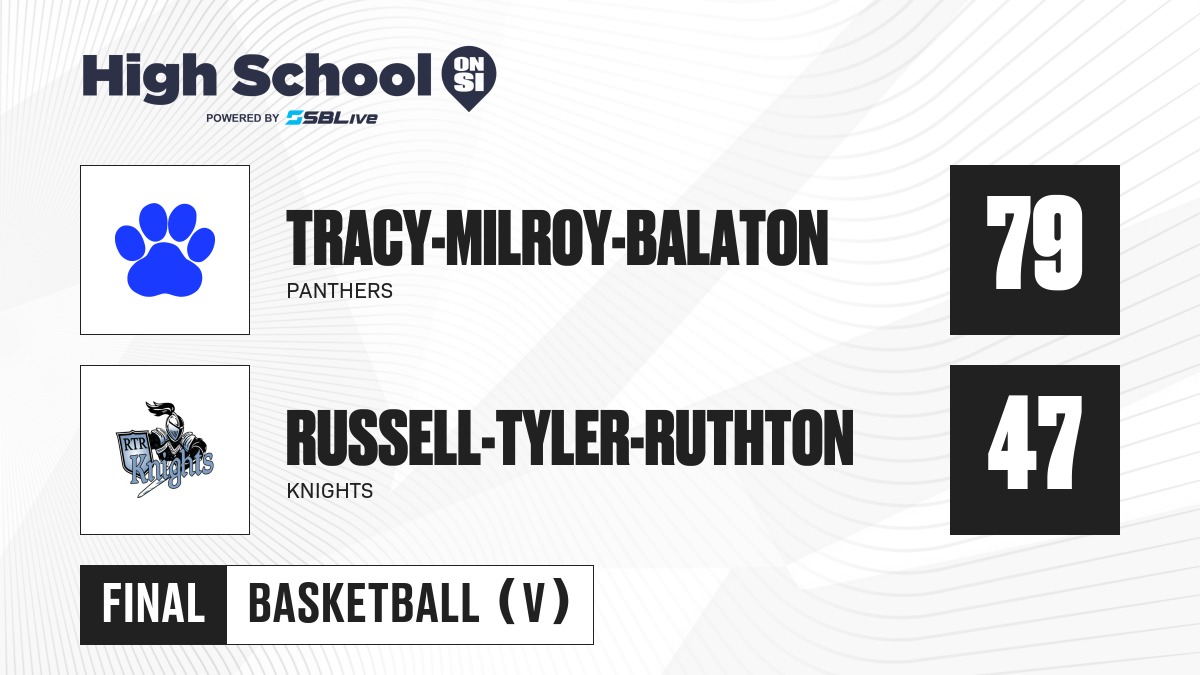 High School ON SI
POWERED BY SBLive

TRACY-MILROY-BALATON
PANTHERS
79

RTR Knights
RUSSELL-TYLER-RUTHTON
KNIGHTS
47

FINAL BASKETBALL (V)